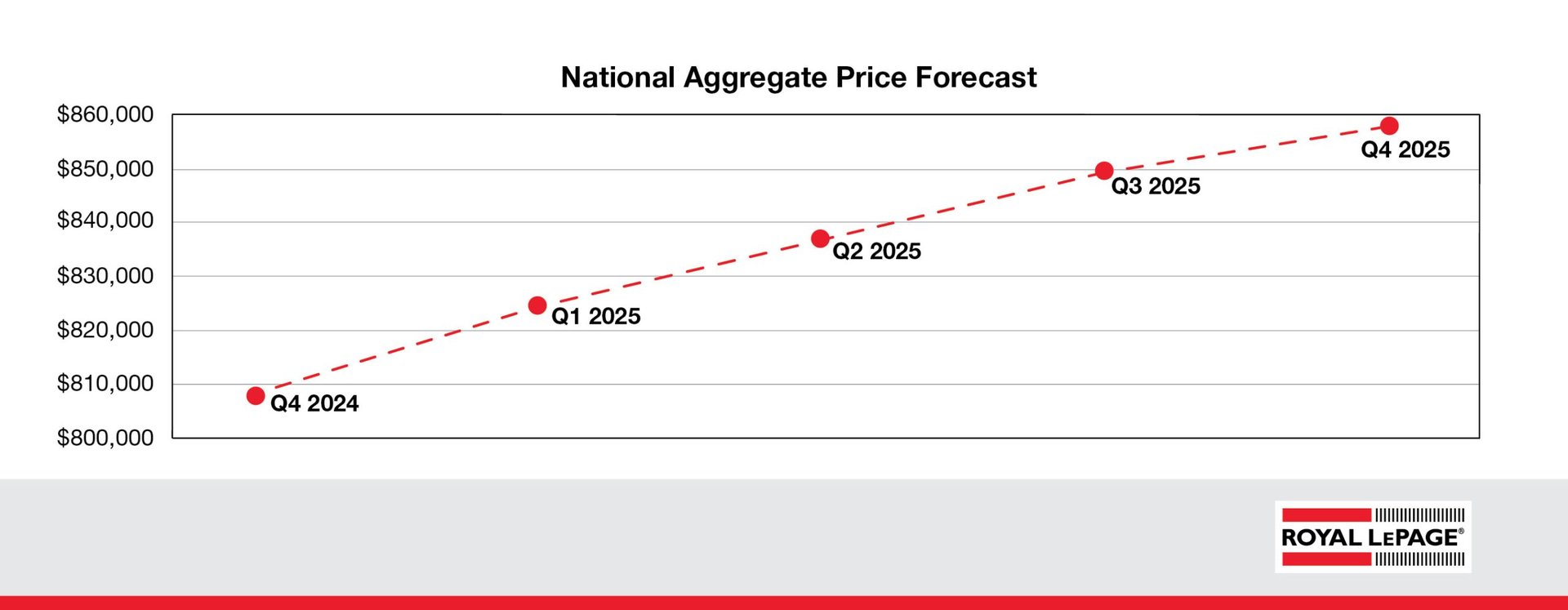 National Aggregate Price Forecast

$860,000
$850,000
$840,000
$830,000
$820,000
$810,000
$800,000

Q4 2024
Q1 2025
Q2 2025
Q3 2025
Q4 2025

ROYAL LEPAGE®